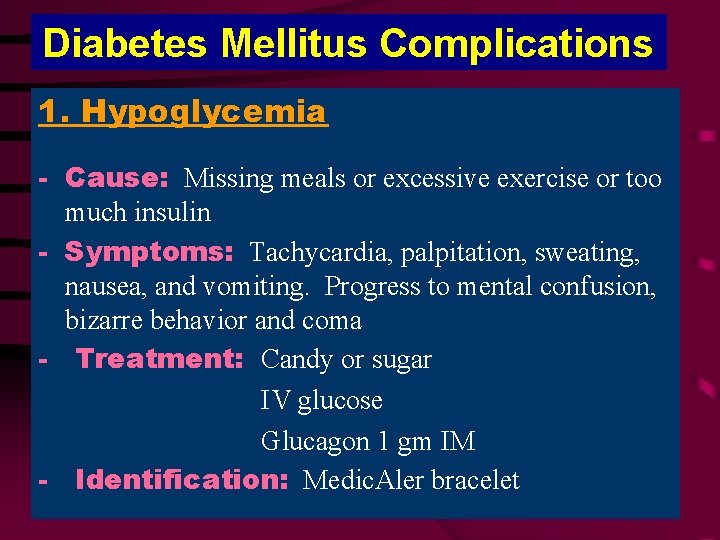 Diabetes Mellitus Complications

1. Hypoglycemia

- Cause: Missing meals or excessive exercise or too much insulin
- Symptoms: Tachycardia, palpitation, sweating, nausea, and vomiting. Progress to mental confusion, bizarre behavior and coma
- Treatment: Candy or sugar
IV glucose
Glucagon 1 gm IM
- Identification: MedicAler bracelet